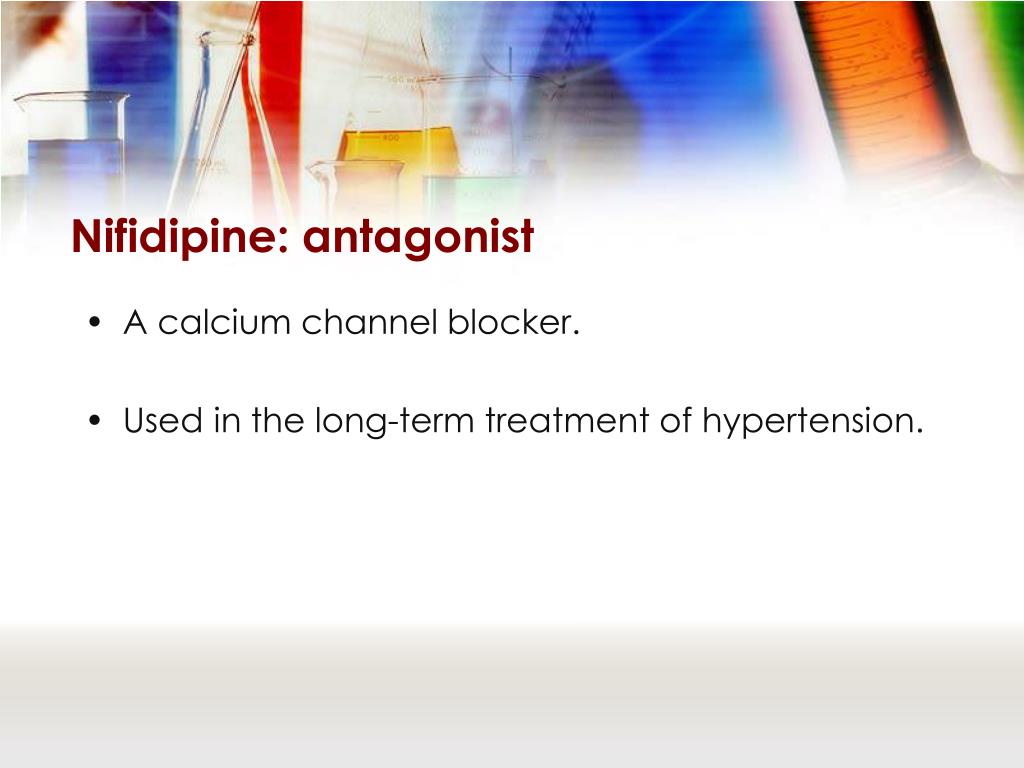 Nifidipine: antagonist

• A calcium channel blocker.

• Used in the long-term treatment of hypertension.